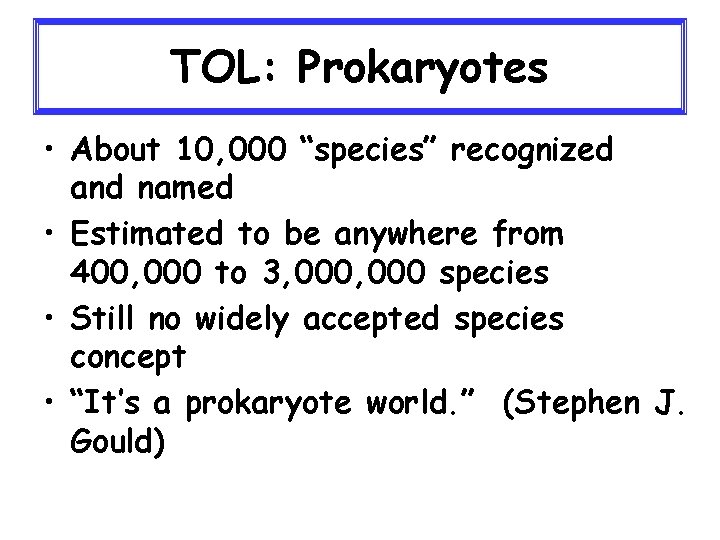 TOL: Prokaryotes

• About 10,000 “species” recognized and named
• Estimated to be anywhere from 400,000 to 3,000,000 species
• Still no widely accepted species concept
• “It’s a prokaryote world.” (Stephen J. Gould)